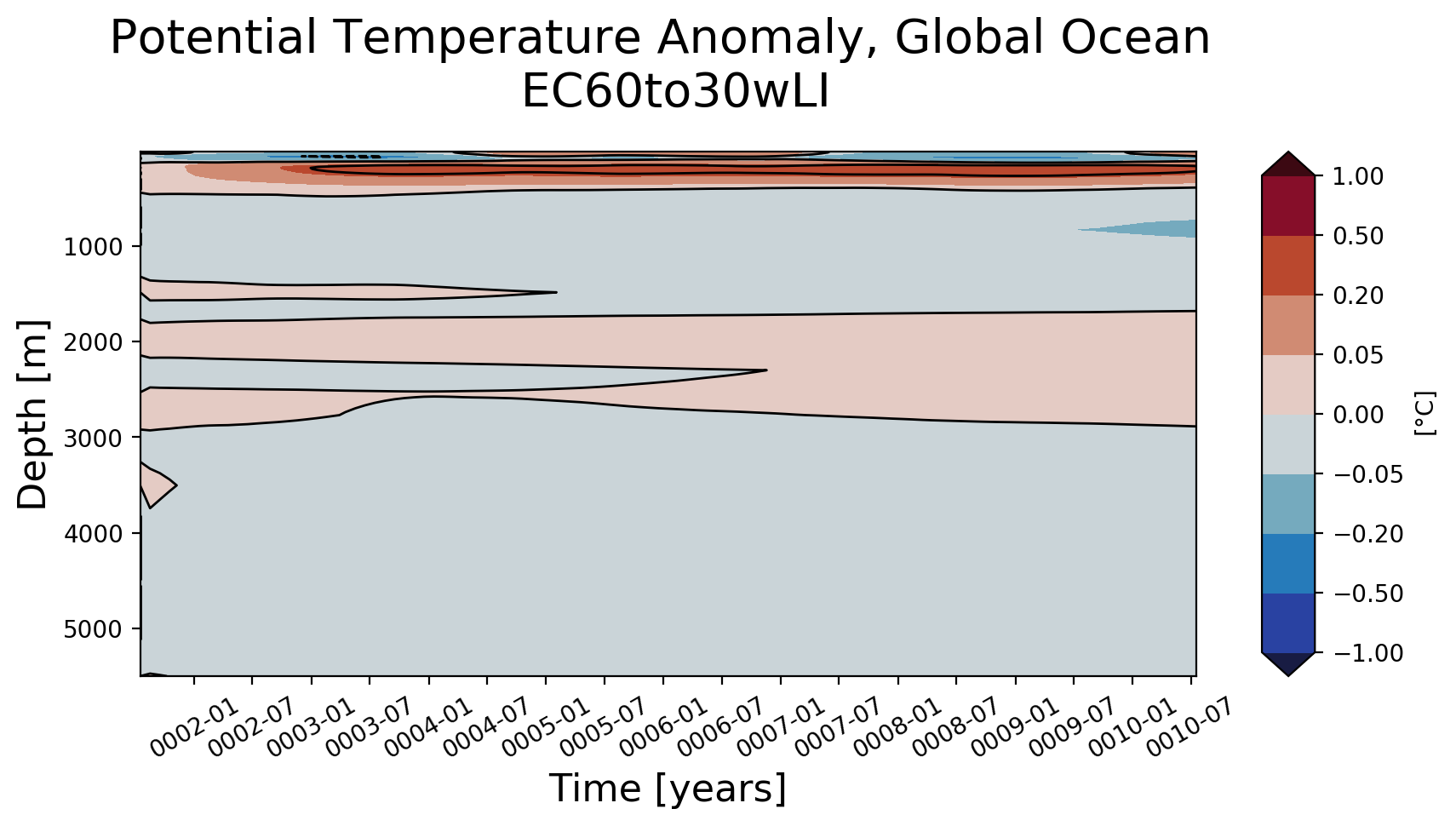 Potential Temperature Anomaly, Global Ocean
EC60to30wLI

Depth [m]
1000
2000
3000
4000
5000

0002-01
0002-07
0003-01
0003-07
0004-01
0004-07
0005-01
0005-07
0006-01
0006-07
0007-01
0007-07
0008-01
0008-07
0009-01
0009-07
0010-01
0010-07

Time [years]

1.00
0.50
0.20
0.05
0.00
−0.05
−0.20
−0.50
−1.00
[°C]